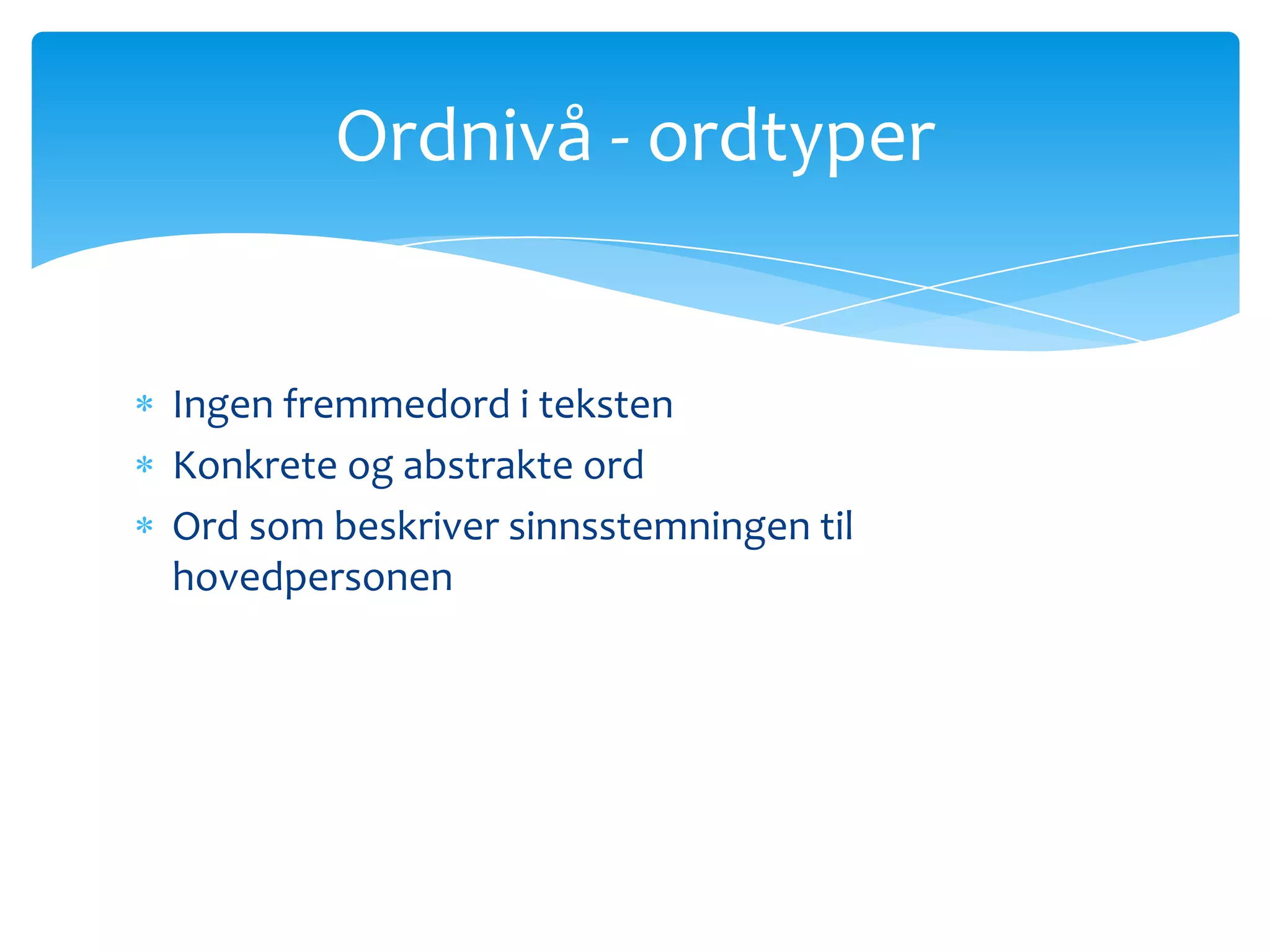 Ordnivå - ordtyper

* Ingen fremmedord i teksten
* Konkrete og abstrakte ord
* Ord som beskriver sinnsstemningen til hovedpersonen